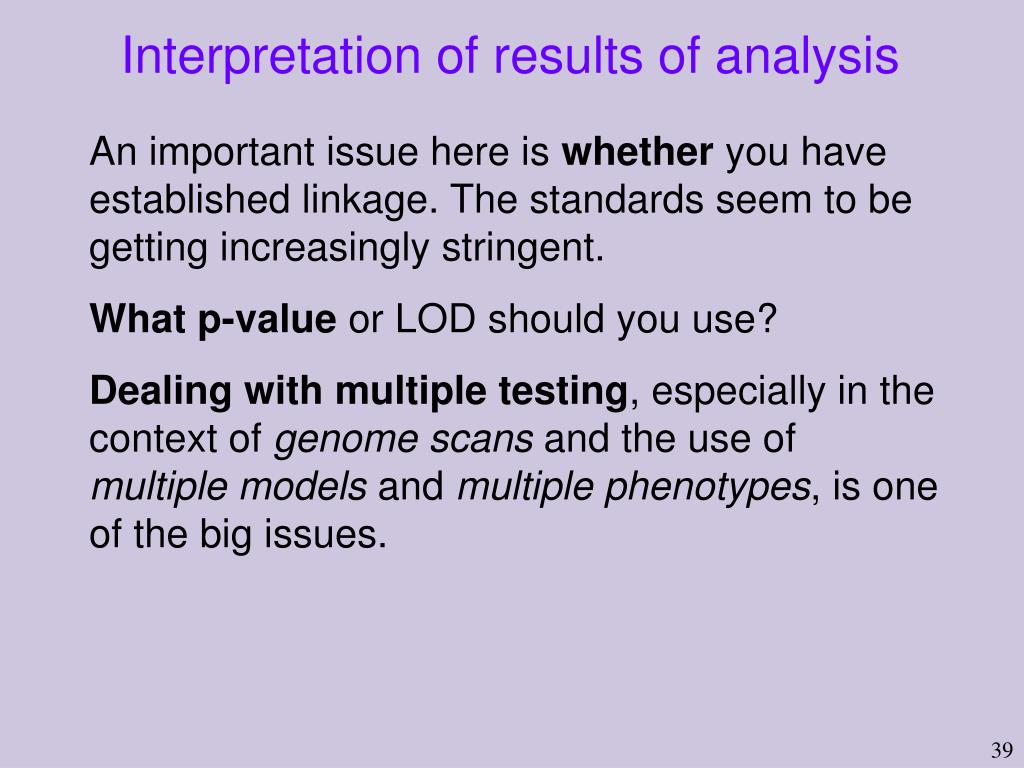 Interpretation of results of analysis

An important issue here is whether you have established linkage. The standards seem to be getting increasingly stringent.

What p-value or LOD should you use?

Dealing with multiple testing, especially in the context of genome scans and the use of multiple models and multiple phenotypes, is one of the big issues.

39